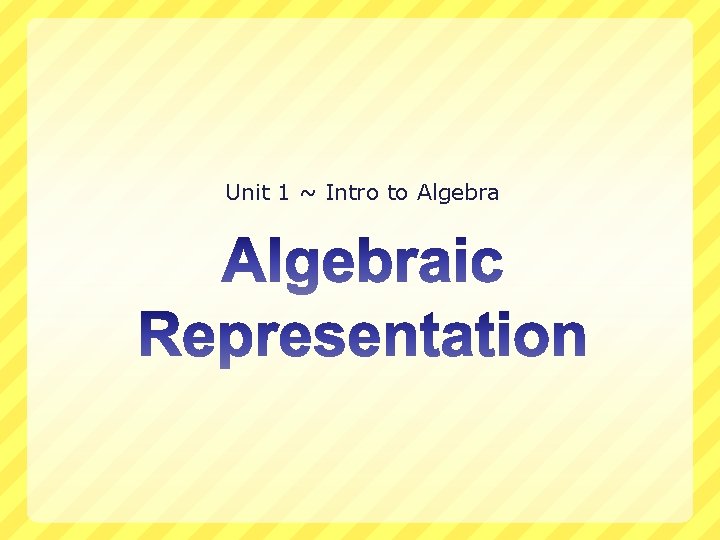 Unit 1 ~ Intro to Algebra

Algebraic Representation